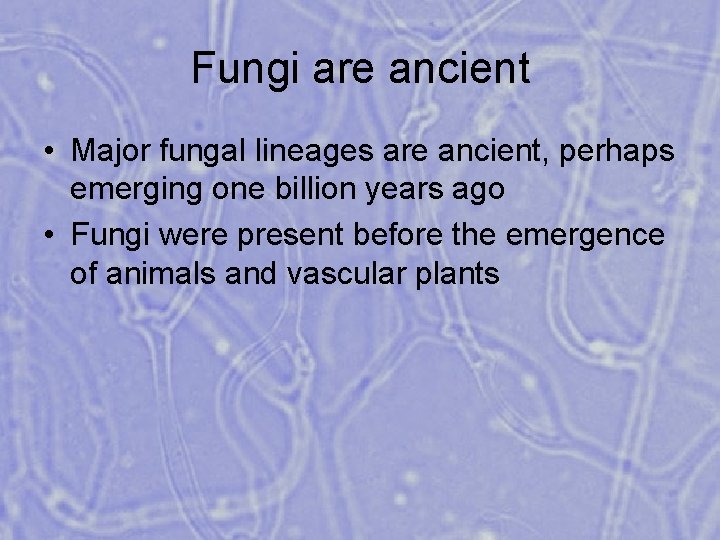 Fungi are ancient

• Major fungal lineages are ancient, perhaps emerging one billion years ago
• Fungi were present before the emergence of animals and vascular plants